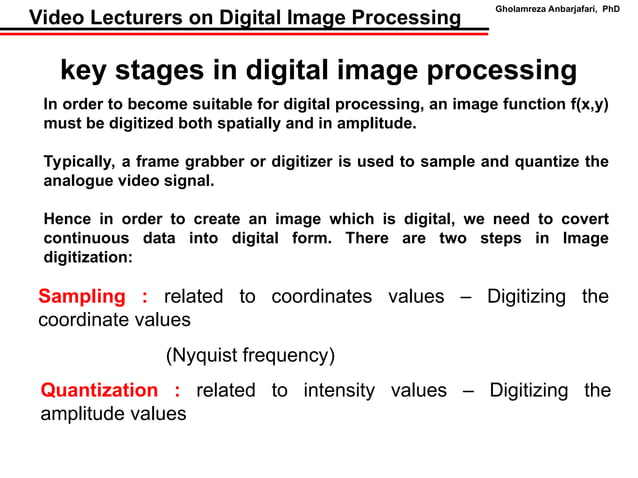 Video Lecturers on Digital Image Processing

Gholamreza Anbarjafari, PhD

key stages in digital image processing

In order to become suitable for digital processing, an image function f(x,y) must be digitized both spatially and in amplitude.

Typically, a frame grabber or digitizer is used to sample and quantize the analogue video signal.

Hence in order to create an image which is digital, we need to covert continuous data into digital form. There are two steps in Image digitization:

Sampling : related to coordinates values – Digitizing the coordinate values

(Nyquist frequency)

Quantization : related to intensity values – Digitizing the amplitude values